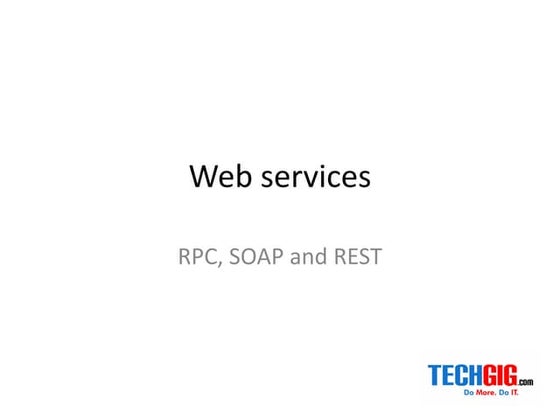 Web services

RPC, SOAP and REST

TECHGIG.com
Do More. Do IT.